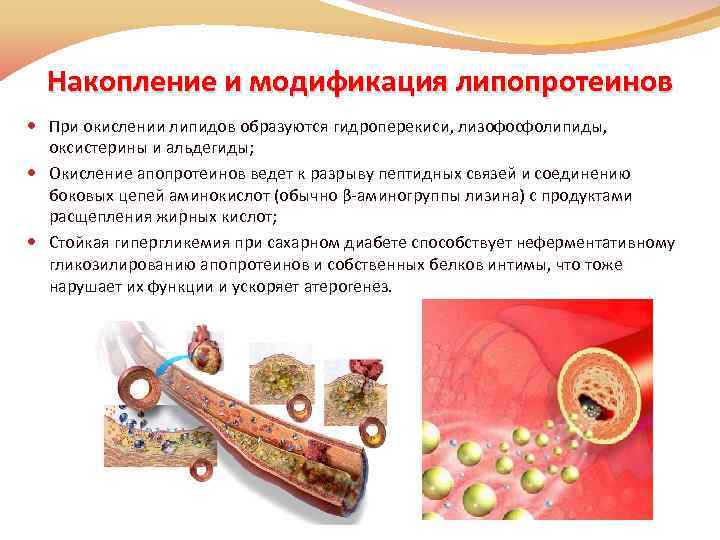 Накопление и модификация липопротеинов

• При окислении липидов образуются гидроперекиси, лизофосфолипиды, оксистерины и альдегиды;

• Окисление апопротеинов ведет к разрыву пептидных связей и соединению боковых цепей аминокислот (обычно β-аминогруппы лизина) с продуктами расщепления жирных кислот;

• Стойкая гипергликемия при сахарном диабете способствует неферментативному гликозилированию апопротеинов и собственных белков интимы, что тоже нарушает их функции и ускоряет атерогенез.